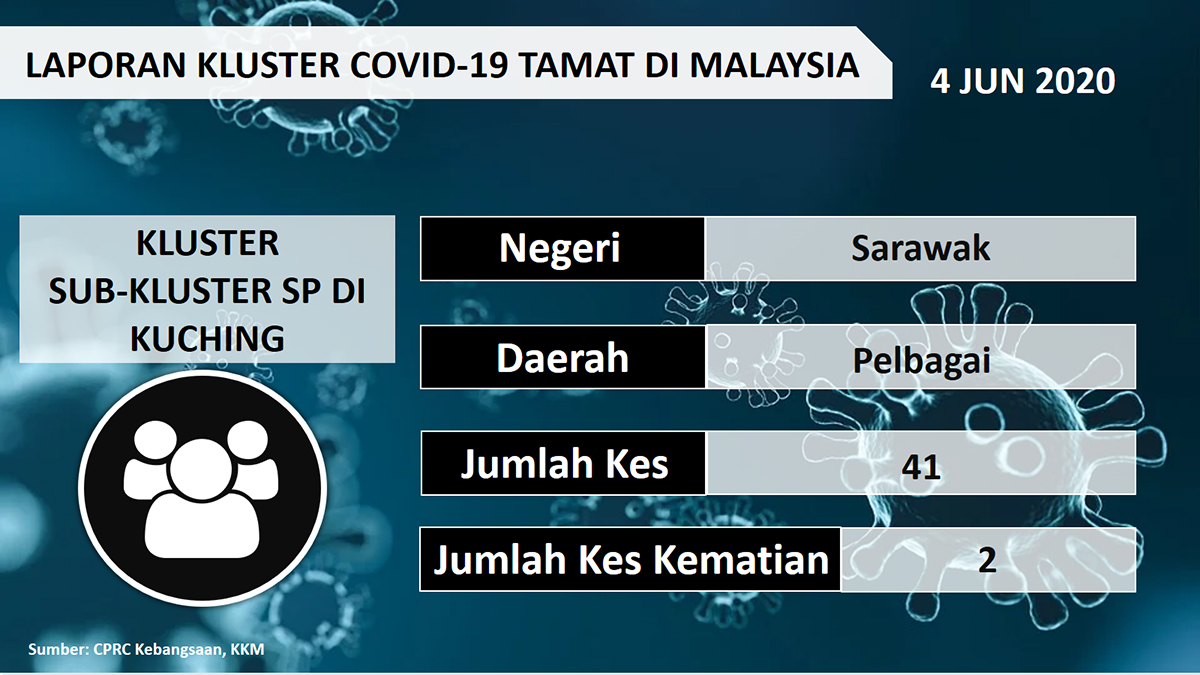 LAPORAN KLUSTER COVID-19 TAMAT DI MALAYSIA

4 JUN 2020

KLUSTER
SUB-KLUSTER SP DI KUCHING

| Negeri | Sarawak |
|---|---|
| Daerah | Pelbagai |
| Jumlah Kes | 41 |
| Jumlah Kes Kematian | 2 |

Sumber: CPRC Kebangsaan, KKM